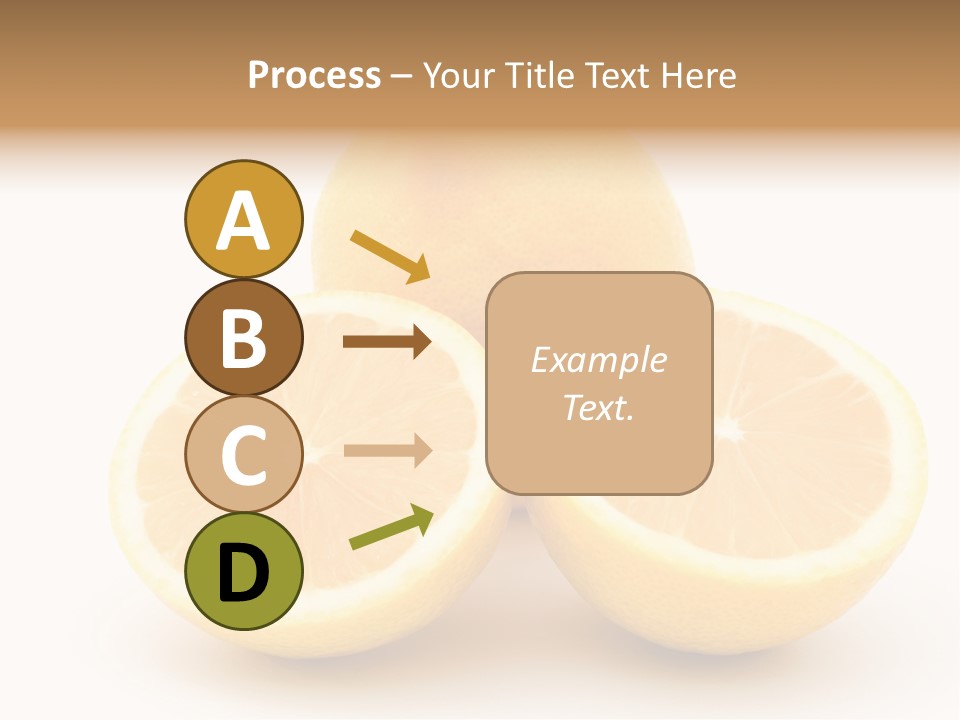 Process – Your Title Text Here

A

B

C

D

Example Text.